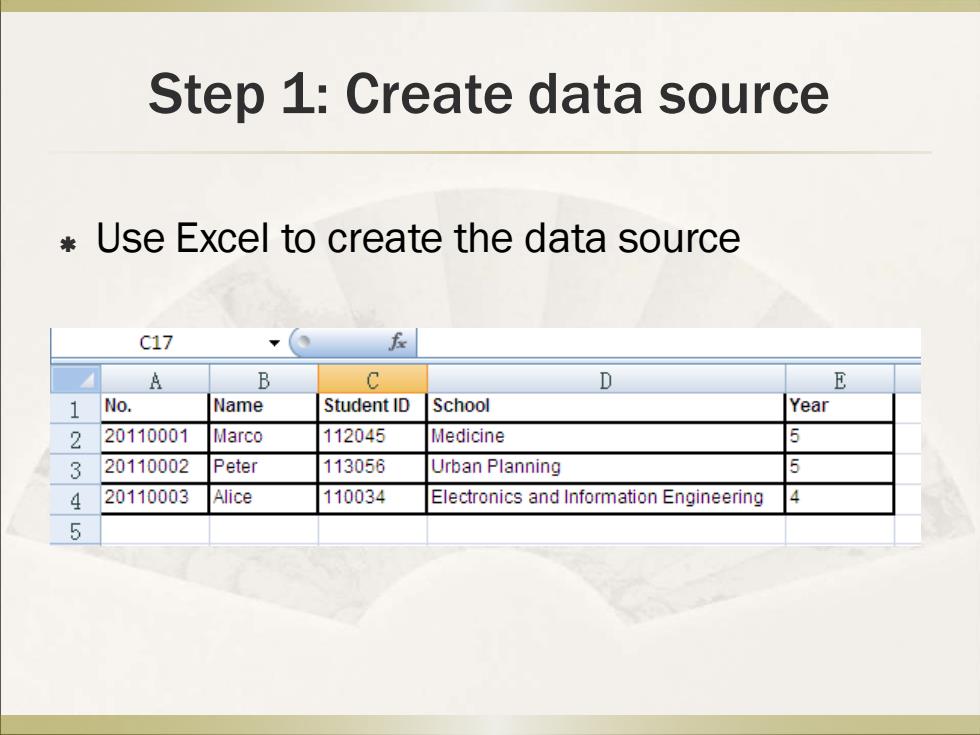 Step 1: Create data source

Use Excel to create the data source

C17 $f_x$

| | A | B | C | D | E |
|---|---|---|---|---|---|
| 1 | No. | Name | Student ID | School | Year |
| 2 | 20110001 | Marco | 112045 | Medicine | 5 |
| 3 | 20110002 | Peter | 113056 | Urban Planning | 5 |
| 4 | 20110003 | Alice | 110034 | Electronics and Information Engineering | 4 |
| 5 | | | | | |